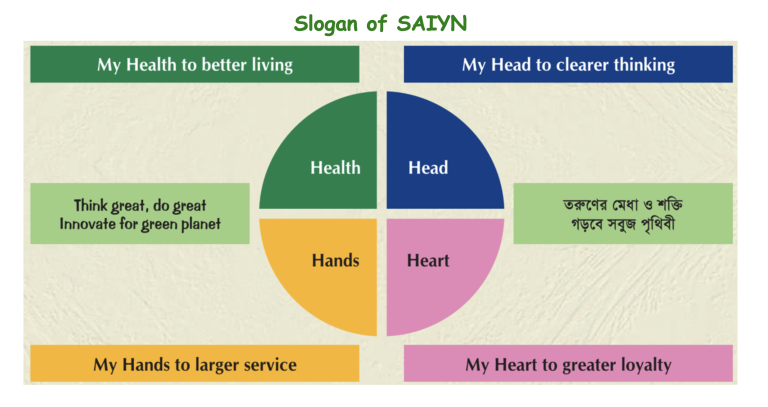 Slogan of SAIYN

My Health to better living

My Head to clearer thinking

Health

Head

Think great, do great
Innovate for green planet

তরুণের মেধা ও শক্তি
গড়বে সবুজ পৃথিবী

Hands

Heart

My Hands to larger service

My Heart to greater loyalty